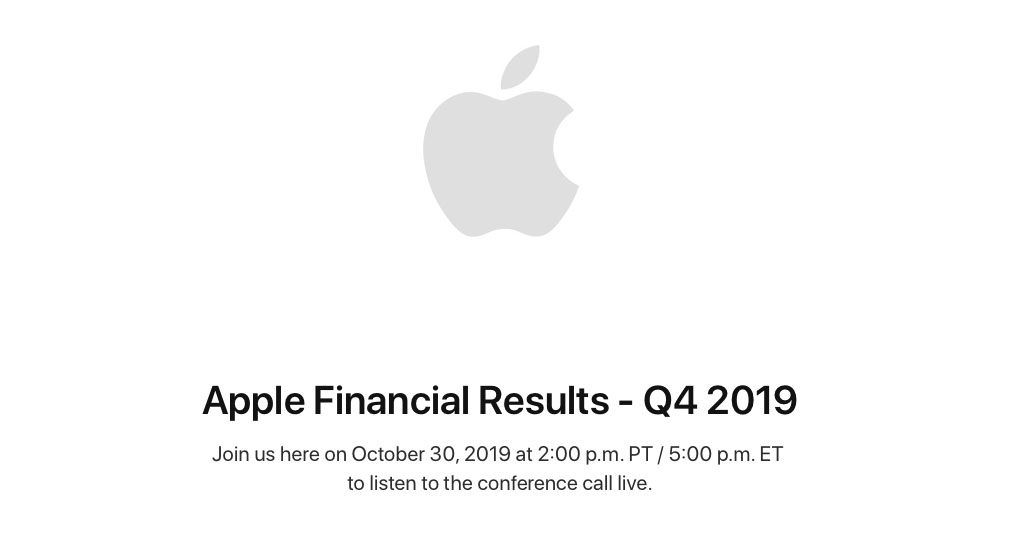 Apple Financial Results - Q4 2019

Join us here on October 30, 2019 at 2:00 p.m. PT / 5:00 p.m. ET to listen to the conference call live.